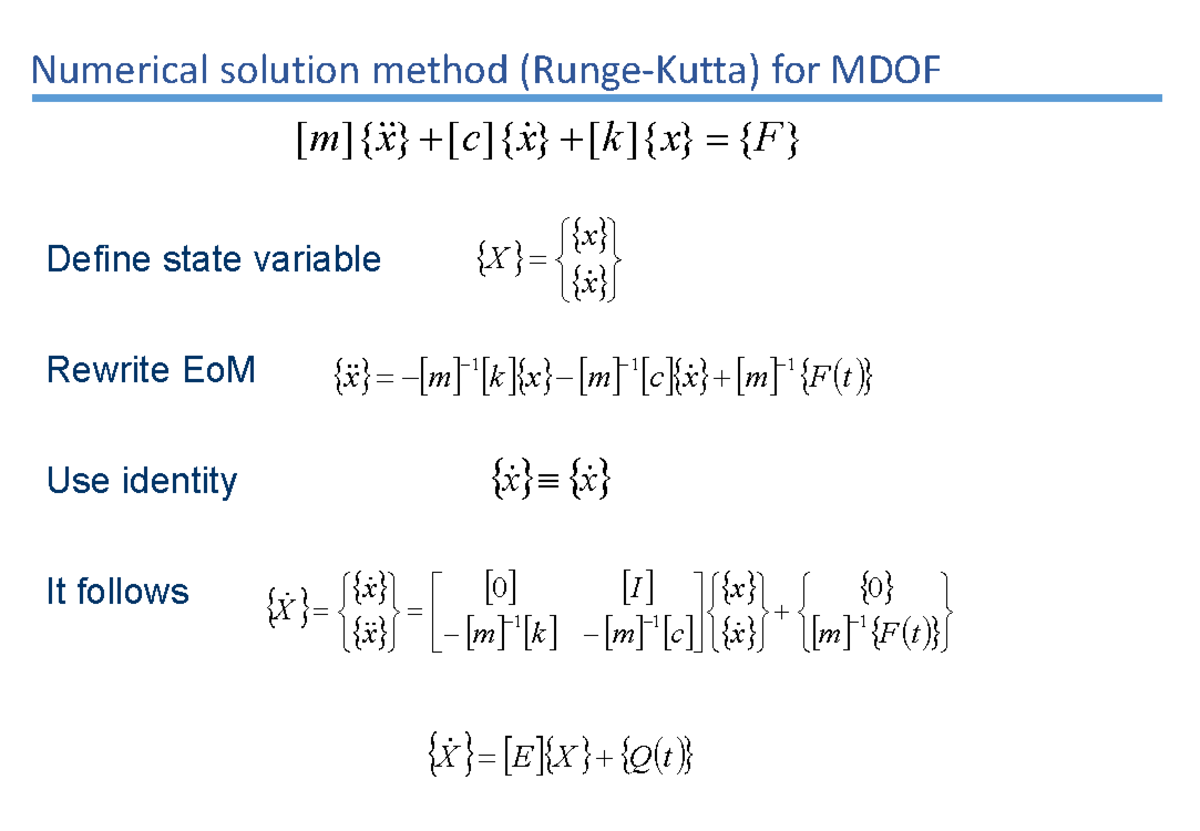 Numerical solution method (Runge-Kutta) for MDOF

$[m]\{\ddot{x}\}+[c]\{\dot{x}\}+[k]\{x\}=\{F\}$

Define state variable $\{X\}=\begin{Bmatrix}\{x\}\\\{\dot{x}\}\end{Bmatrix}$

Rewrite EoM $\{\ddot{x}\}=-[m]^{-1}[k]\{x\}-[m]^{-1}[c]\{\dot{x}\}+[m]^{-1}\{F(t)\}$

Use identity $\{\dot{x}\}\equiv\{\dot{x}\}$

It follows $\{\dot{X}\}=\begin{Bmatrix}\{\dot{x}\}\\\{\ddot{x}\}\end{Bmatrix}=\begin{bmatrix}[0] & [I]\\-[m]^{-1}[k] & -[m]^{-1}[c]\end{bmatrix}\begin{Bmatrix}\{x\}\\\{\dot{x}\}\end{Bmatrix}+\begin{Bmatrix}\{0\}\\ [m]^{-1}\{F(t)\}\end{Bmatrix}$

$\{\dot{X}\}=[E]\{X\}+\{Q(t)\}$